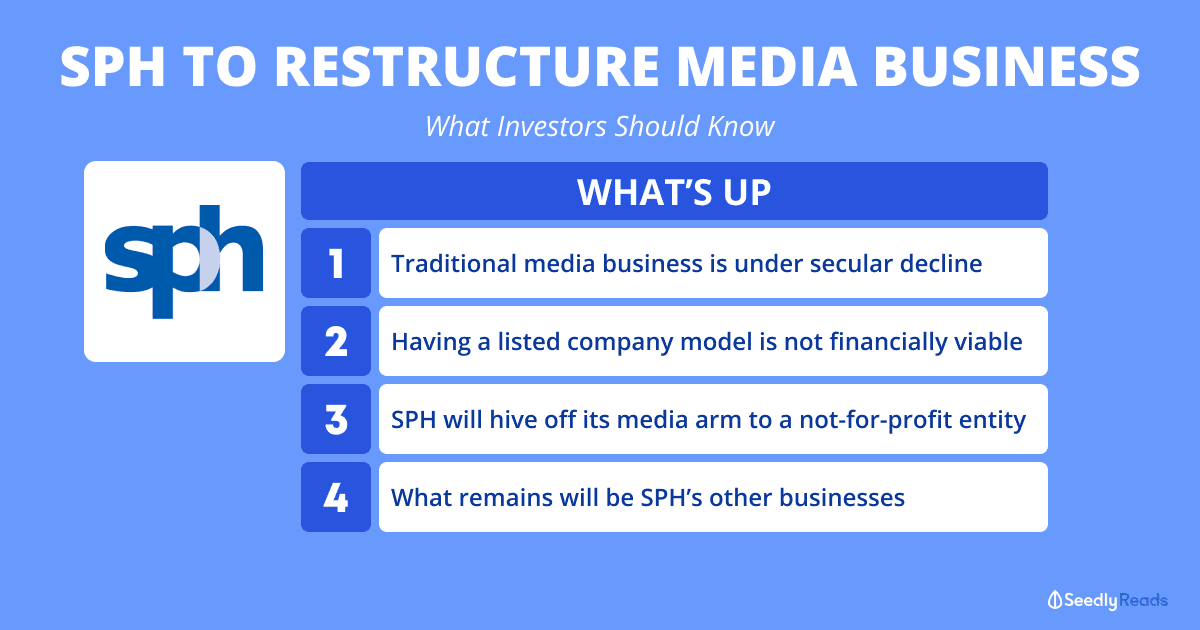 SPH TO RESTRUCTURE MEDIA BUSINESS

What Investors Should Know

sph

WHAT'S UP

1 Traditional media business is under secular decline

2 Having a listed company model is not financially viable

3 SPH will hive off its media arm to a not-for-profit entity

4 What remains will be SPH's other businesses

SeedlyReads